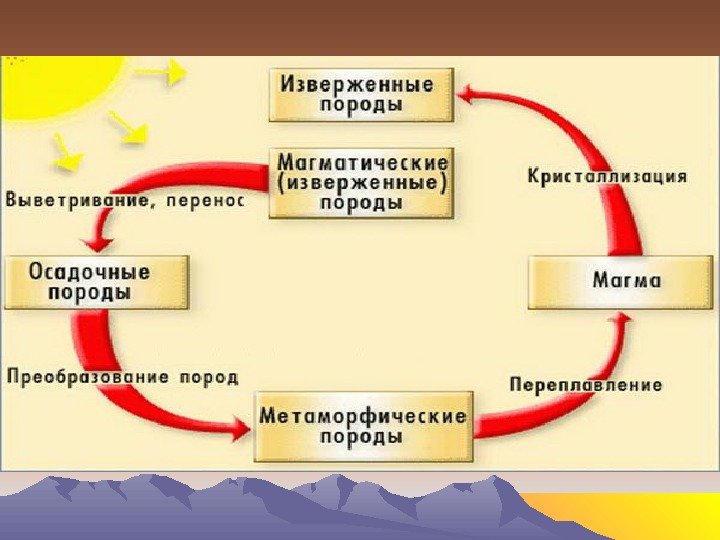 Изверженные породы

Магматические (изверженные) породы

Кристаллизация

Выветривание, перенос

Осадочные породы

Магма

Преобразование пород

Переплавление

Метаморфические породы